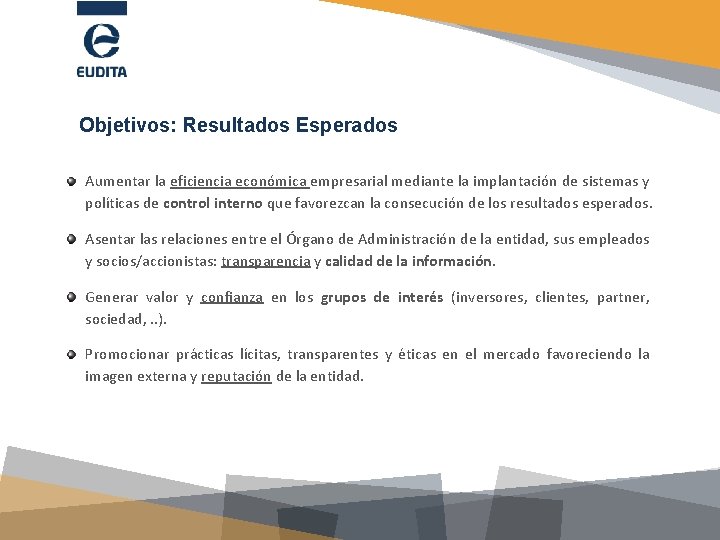 EUDITA

Objetivos: Resultados Esperados

Aumentar la eficiencia económica empresarial mediante la implantación de sistemas y políticas de control interno que favorezcan la consecución de los resultados esperados.

Asentar las relaciones entre el Órgano de Administración de la entidad, sus empleados y socios/accionistas: transparencia y calidad de la información.

Generar valor y confianza en los grupos de interés (inversores, clientes, partner, sociedad, ..).

Promocionar prácticas lícitas, transparentes y éticas en el mercado favoreciendo la imagen externa y reputación de la entidad.